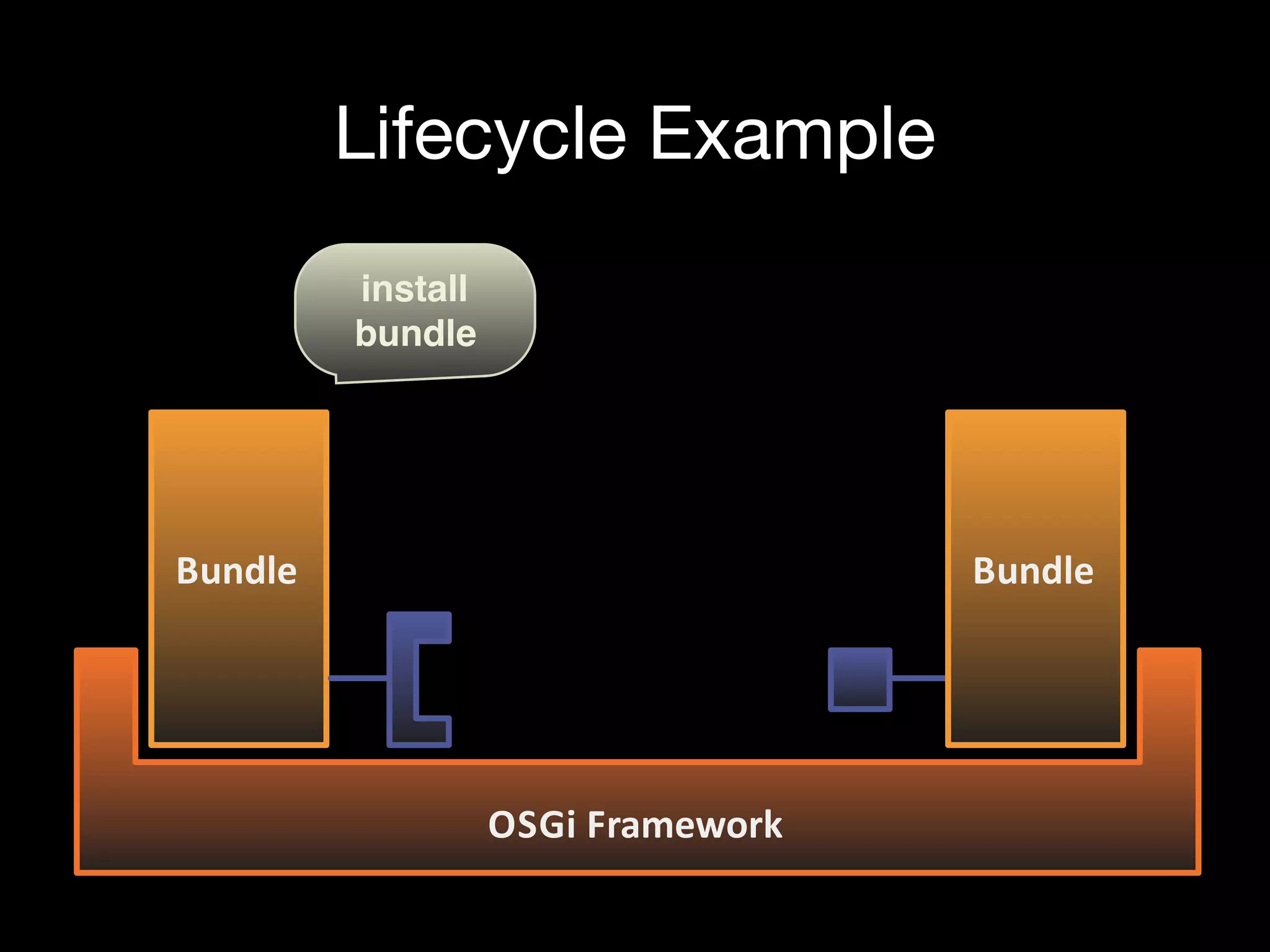 Lifecycle Example

install bundle

Bundle

Bundle

OSGi Framework